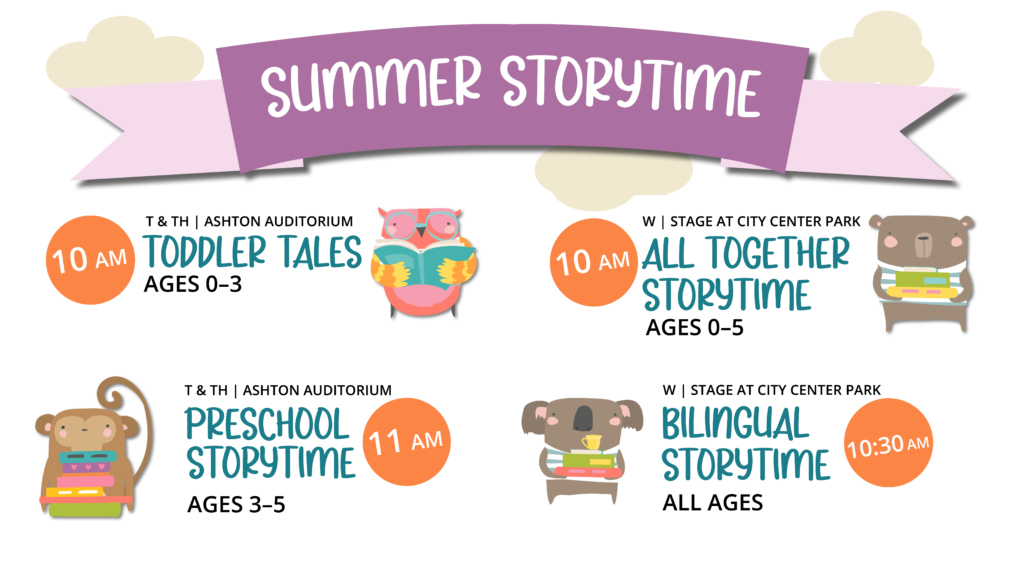 SUMMER STORYTIME

10 AM
T & TH | ASHTON AUDITORIUM
TODDLER TALES
AGES 0–3

10 AM
W | STAGE AT CITY CENTER PARK
ALL TOGETHER STORYTIME
AGES 0–5

T & TH | ASHTON AUDITORIUM
PRESCHOOL STORYTIME
11 AM
AGES 3–5

W | STAGE AT CITY CENTER PARK
BILINGUAL STORYTIME
10:30 AM
ALL AGES